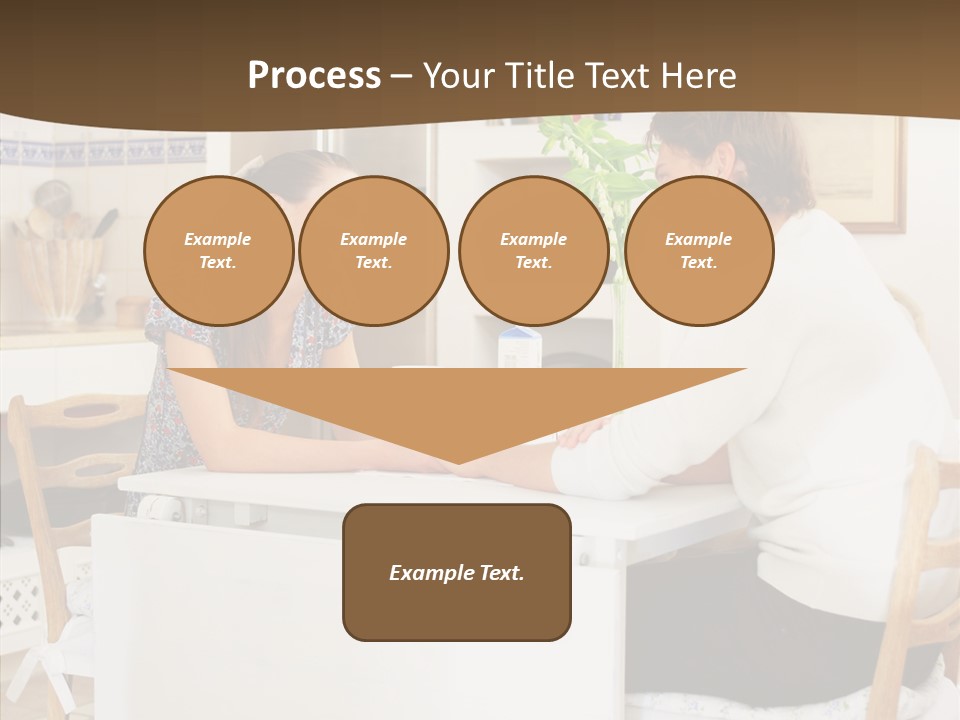 Process – Your Title Text Here

Example Text.

Example Text.

Example Text.

Example Text.

Example Text.